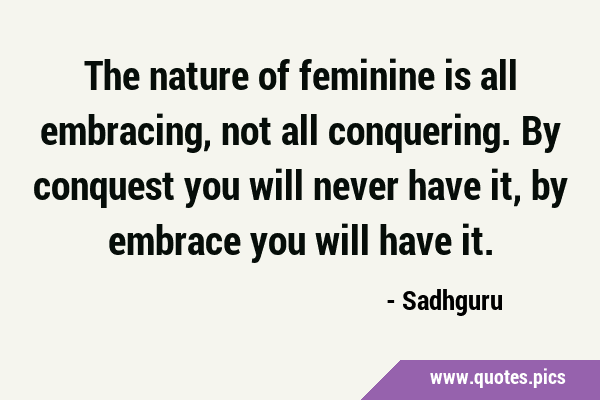 The nature of feminine is all embracing, not all conquering. By conquest you will never have it, by embrace you will have it.

- Sadhguru

www.quotes.pics